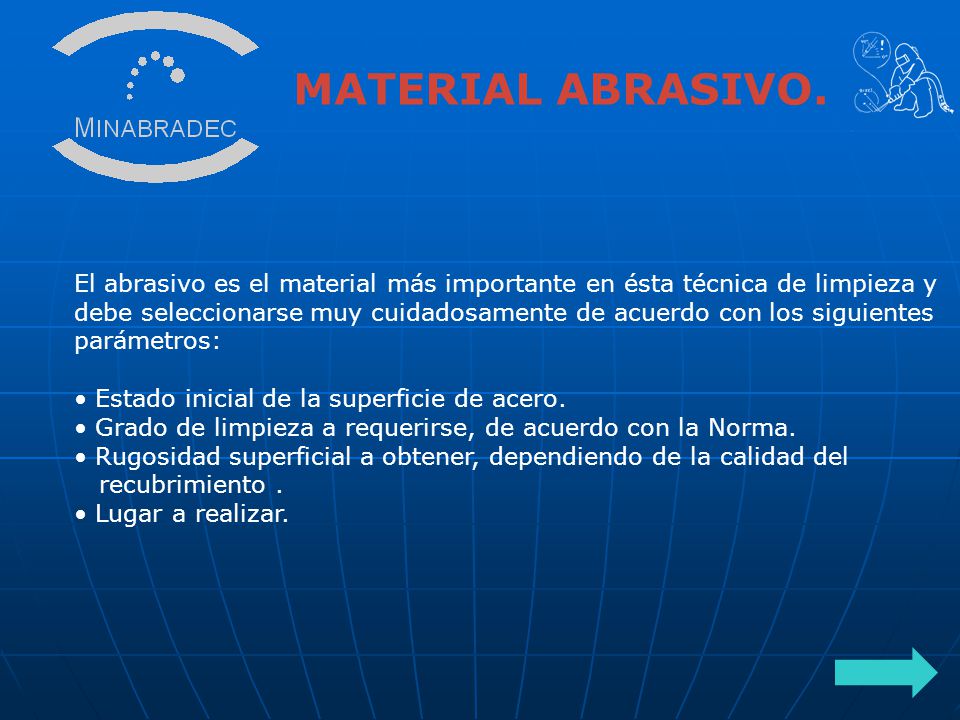 MINABRADEC

MATERIAL ABRASIVO.

El abrasivo es el material más importante en ésta técnica de limpieza y debe seleccionarse muy cuidadosamente de acuerdo con los siguientes parámetros:

• Estado inicial de la superficie de acero.
• Grado de limpieza a requerirse, de acuerdo con la Norma.
• Rugosidad superficial a obtener, dependiendo de la calidad del recubrimiento .
• Lugar a realizar.